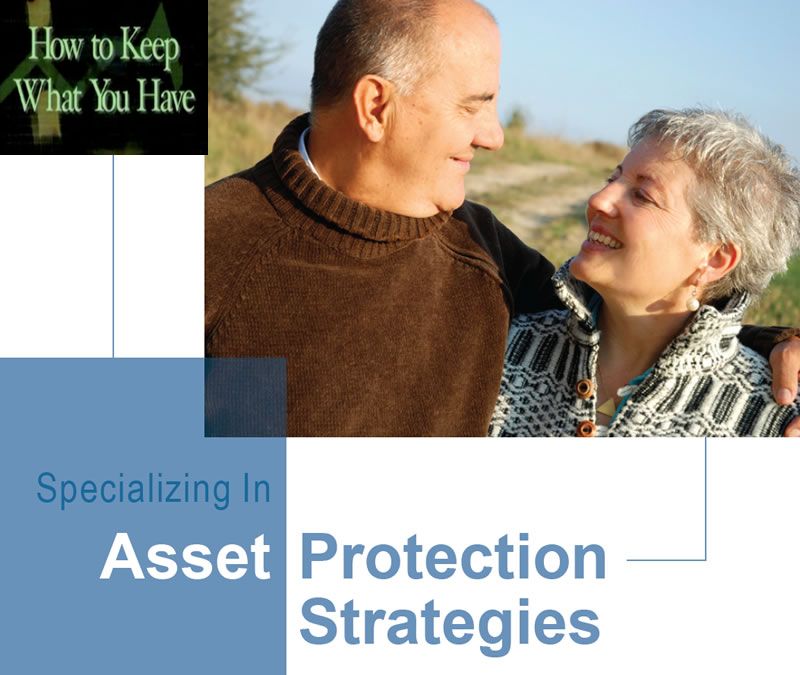 How to Keep What You Have

Specializing In

Asset Protection Strategies